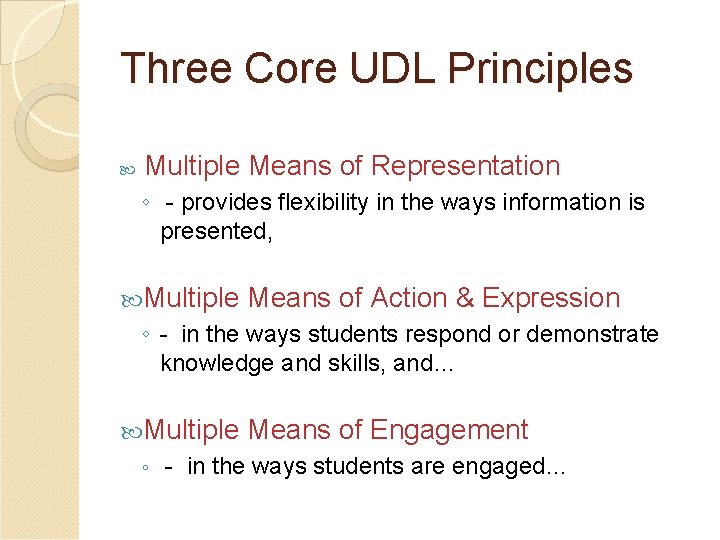 Three Core UDL Principles

Multiple Means of Representation

- provides flexibility in the ways information is presented,

Multiple Means of Action & Expression

- in the ways students respond or demonstrate knowledge and skills, and…

Multiple Means of Engagement

- in the ways students are engaged…